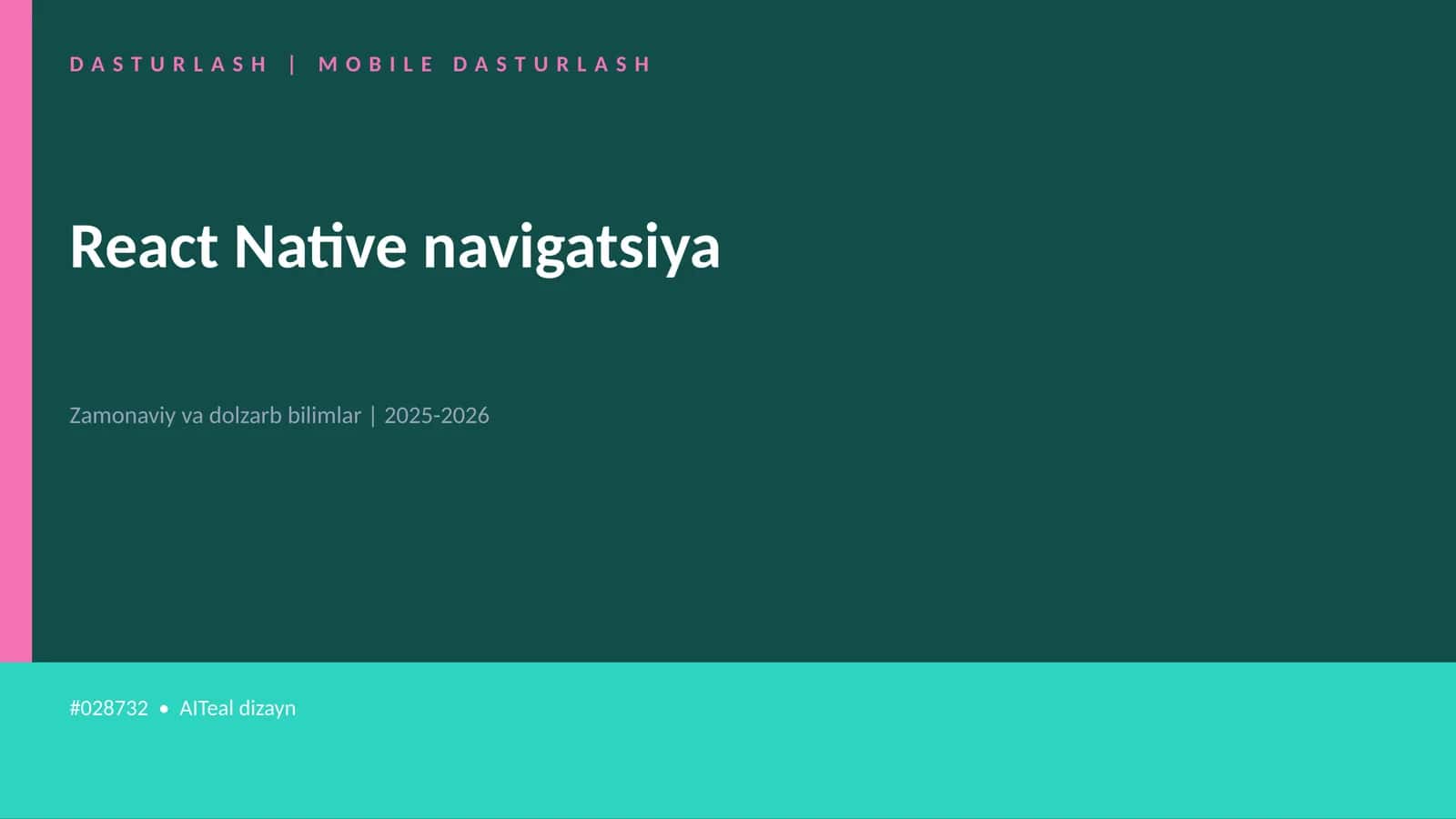 DASTURLASH | MOBILE DASTURLASH

React Native navigatsiya

Zamonaviy va dolzarb bilimlar | 2025-2026

#028732 • AITeal dizayn